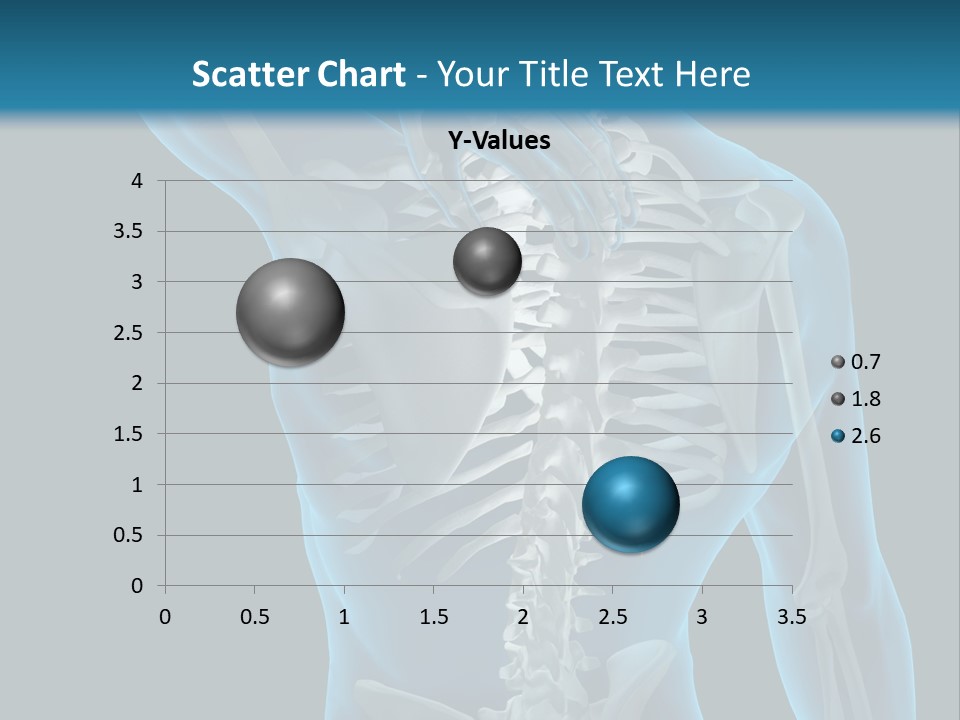 Scatter Chart - Your Title Text Here

Y-Values

4
3.5
3
2.5
2
1.5
1
0.5
0

0 0.5 1 1.5 2 2.5 3 3.5

0.7
1.8
2.6